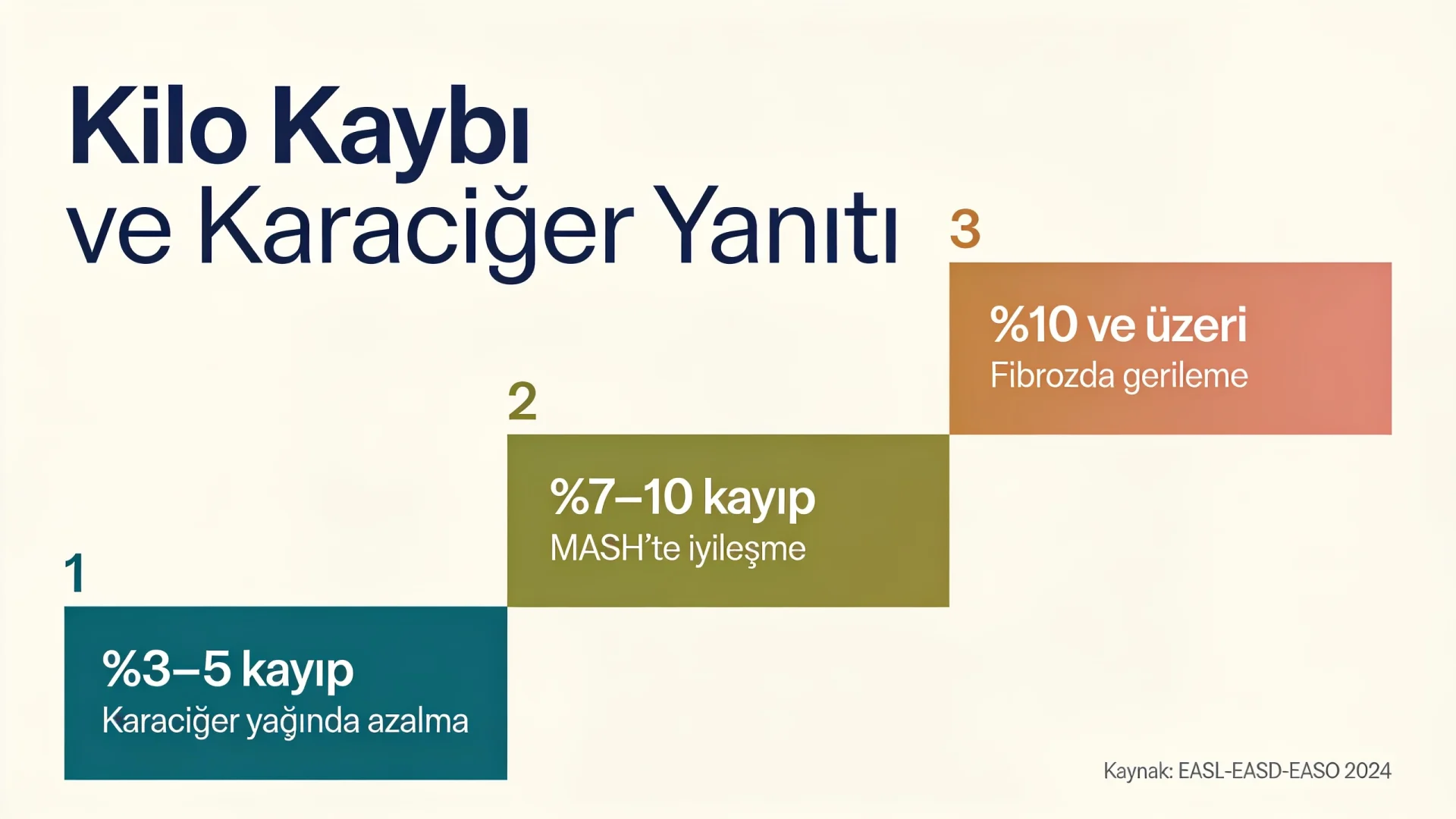 Kilo Kaybı
ve Karaciğer Yanıtı

1

%3–5 kayıp
Karaciğer yağında azalma

2

%7–10 kayıp
MASH'te iyileşme

3

%10 ve üzeri
Fibrozda gerileme

Kaynak: EASL-EASD-EASO 2024